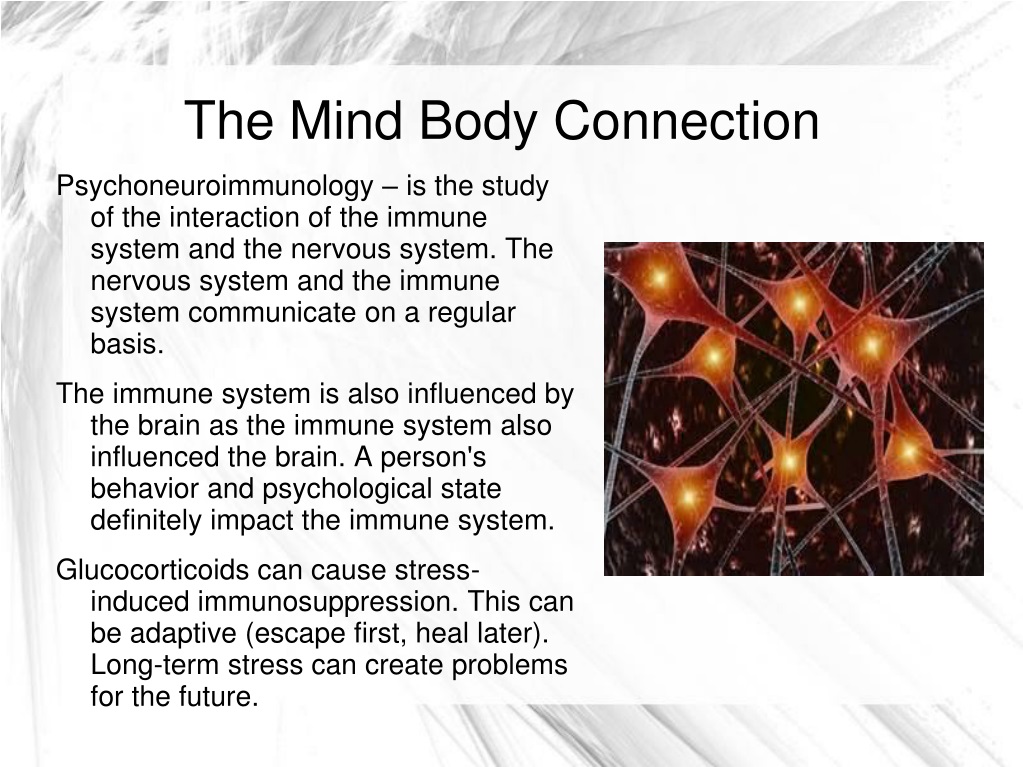 The Mind Body Connection

Psychoneuroimmunology – is the study of the interaction of the immune system and the nervous system. The nervous system and the immune system communicate on a regular basis.

The immune system is also influenced by the brain as the immune system also influenced the brain. A person's behavior and psychological state definitely impact the immune system.

Glucocorticoids can cause stress-induced immunosuppression. This can be adaptive (escape first, heal later). Long-term stress can create problems for the future.